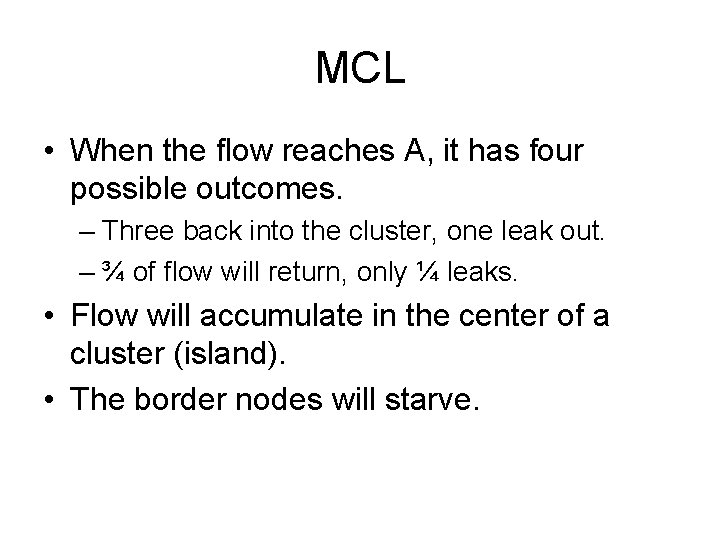 MCL

• When the flow reaches A, it has four possible outcomes.

– Three back into the cluster, one leak out.

– ¾ of flow will return, only ¼ leaks.

• Flow will accumulate in the center of a cluster (island).

• The border nodes will starve.